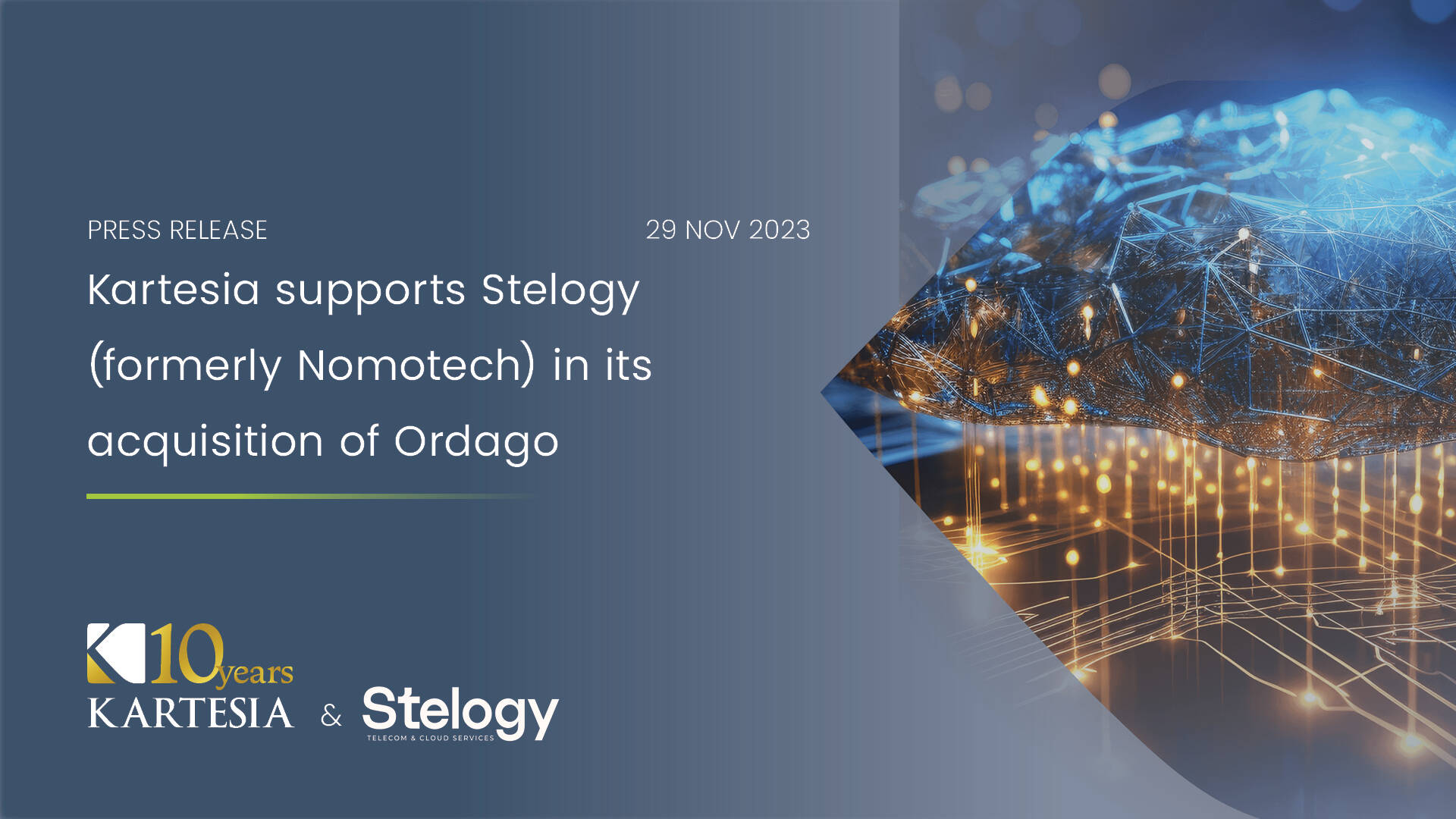 PRESS RELEASE

29 NOV 2023

Kartesia supports Stelogy (formerly Nomotech) in its acquisition of Ordago

10 years
KARTESIA

&

Stelogy
TELECOM & CLOUD SERVICES